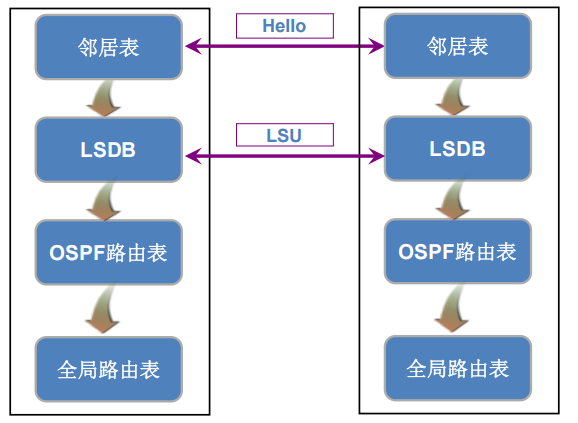 邻居表

LSDB

OSPF路由表

全局路由表

Hello

LSU

邻居表

LSDB

OSPF路由表

全局路由表